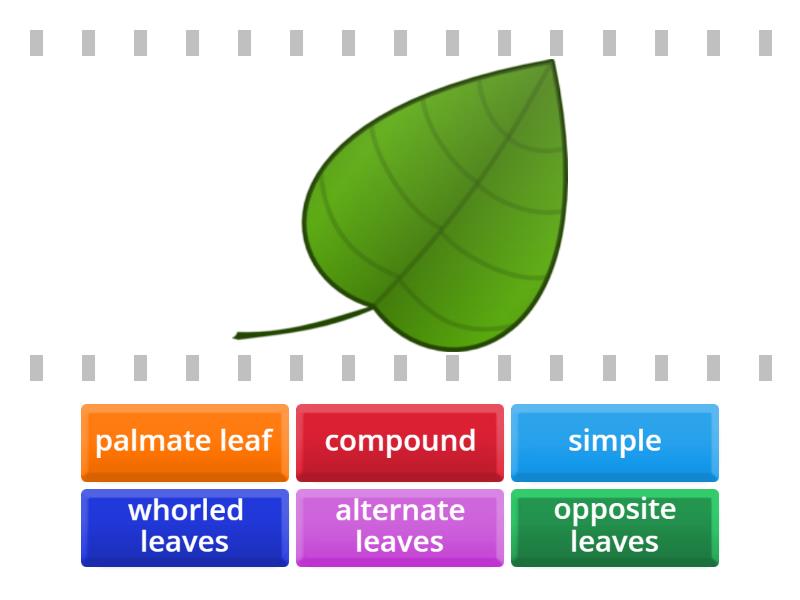 palmate leaf

compound

simple

whorled leaves

alternate leaves

opposite leaves